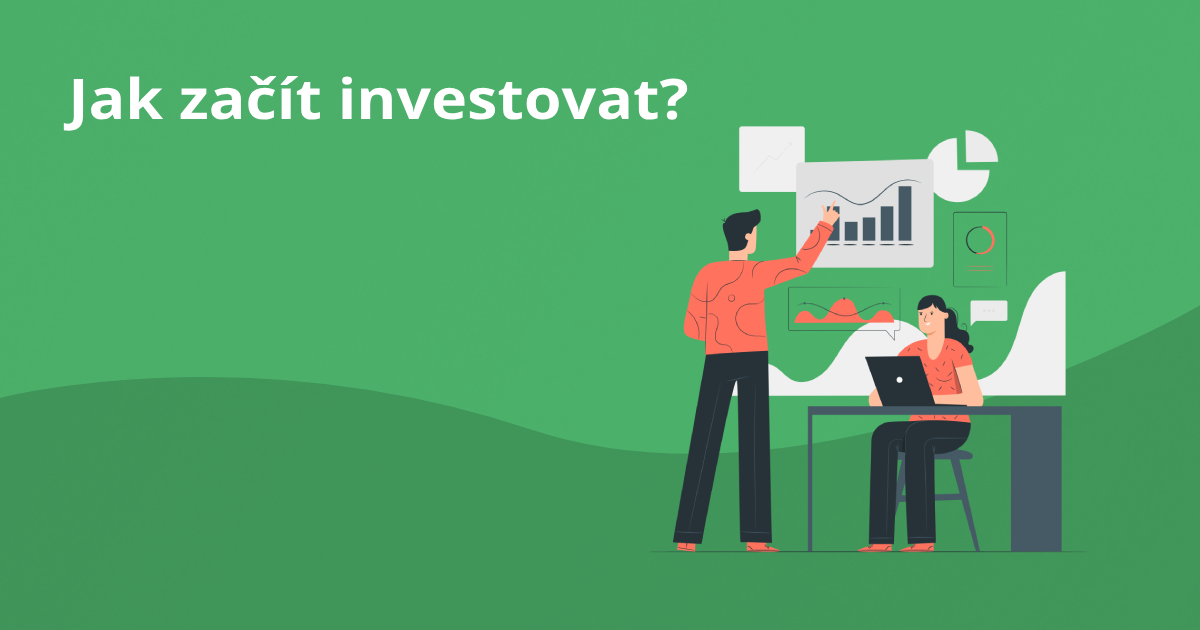 Jak začít investovat?